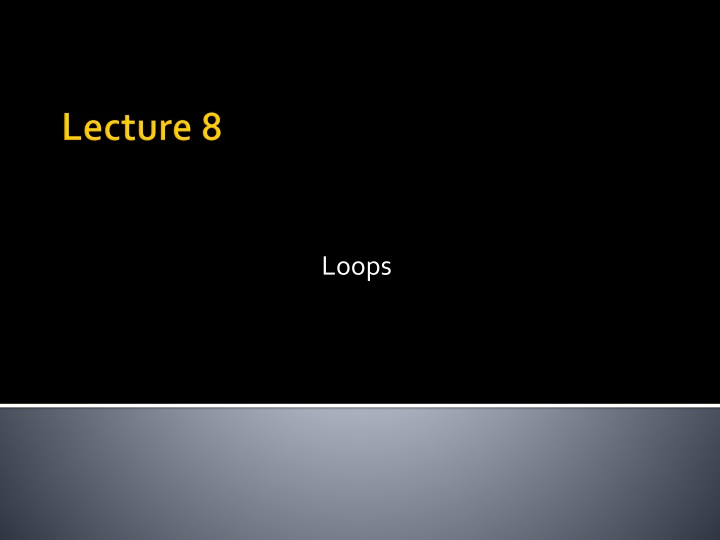 Lecture 8

Loops